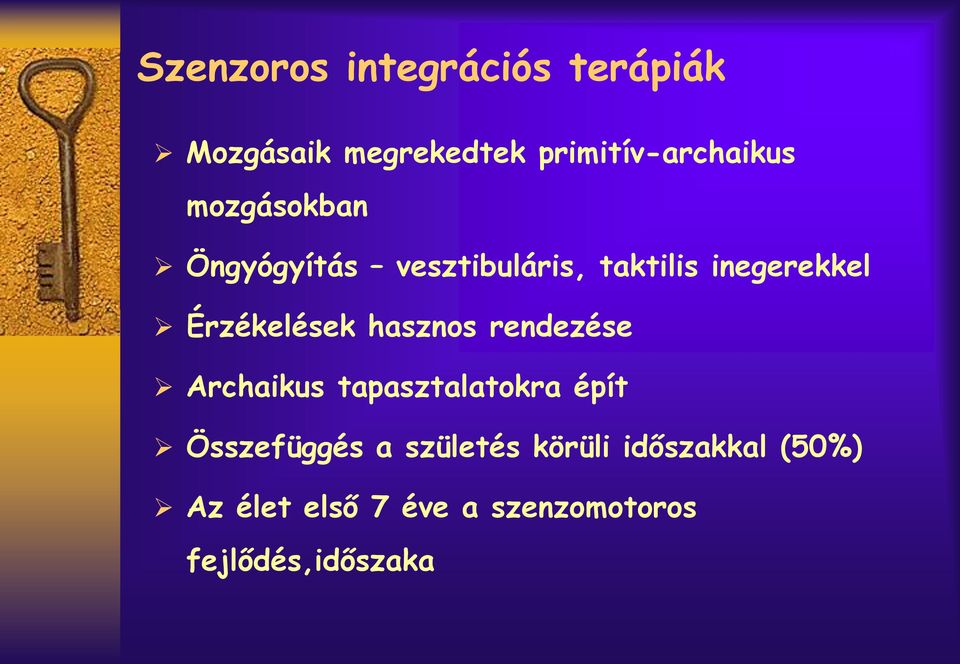 Szenzoros integrációs terápiák

➢ Mozgásaik megrekedtek primitív-archaikus mozgásokban

➢ Öngyógyítás – vesztibuláris, taktilis inegerekkel

➢ Érzékelések hasznos rendezése

➢ Archaikus tapasztalatokra épít

➢ Összefüggés a születés körüli időszakkal (50%)

➢ Az élet első 7 éve a szenzomotoros fejlődés,időszaka